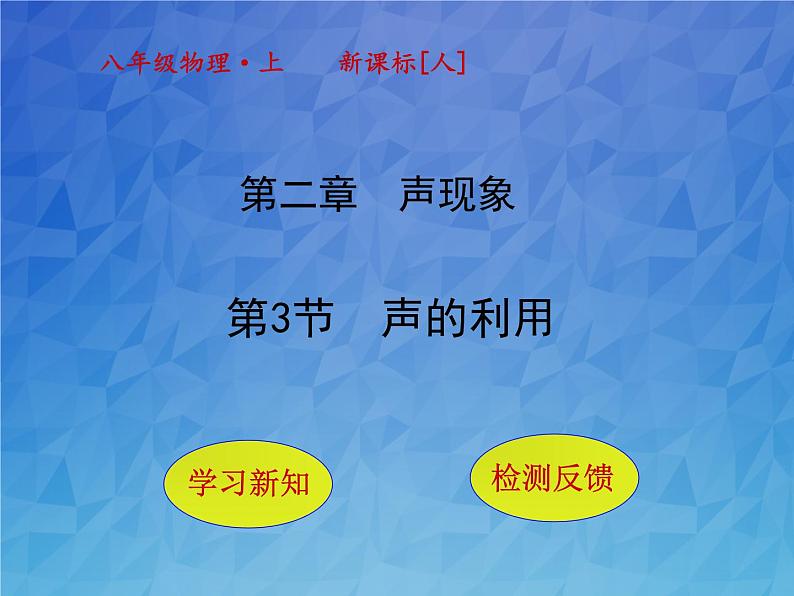 八年级物理·上　新课标[人]

第二章　声现象

第3节　声的利用

学习新知

检测反馈